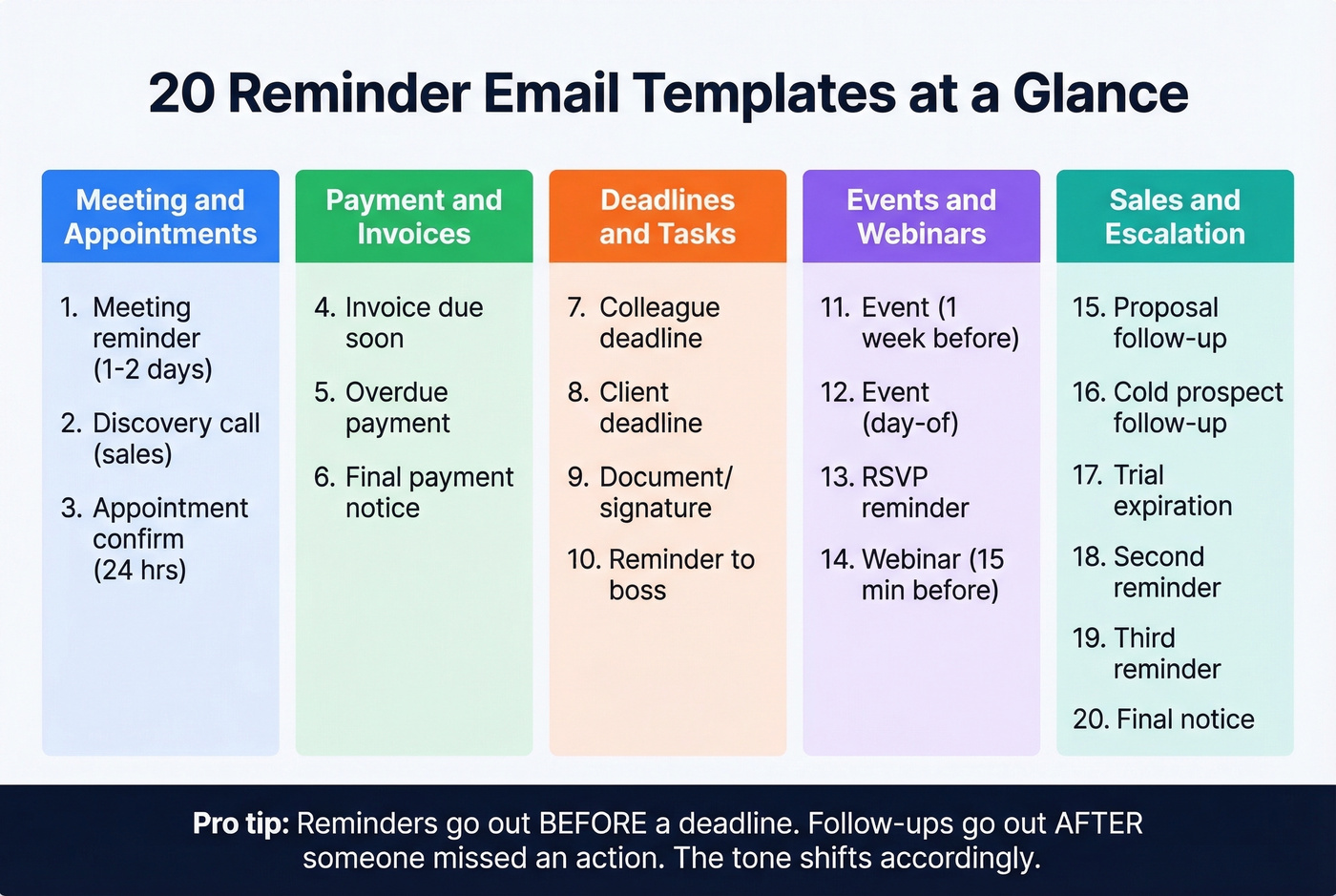 20 Reminder Email Templates at a Glance

Meeting and Appointments

1. Meeting reminder (1-2 days)
2. Discovery call (sales)
3. Appointment confirm (24 hrs)

Payment and Invoices

4. Invoice due soon
5. Overdue payment
6. Final payment notice

Deadlines and Tasks

7. Colleague deadline
8. Client deadline
9. Document/ signature
10. Reminder to boss

Events and Webinars

11. Event (1 week before)
12. Event (day-of)
13. RSVP reminder
14. Webinar (15 min before)

Sales and Escalation

15. Proposal follow-up
16. Cold prospect follow-up
17. Trial expiration
18. Second reminder
19. Third reminder
20. Final notice

Pro tip: Reminders go out BEFORE a deadline. Follow-ups go out AFTER someone missed an action. The tone shifts accordingly.